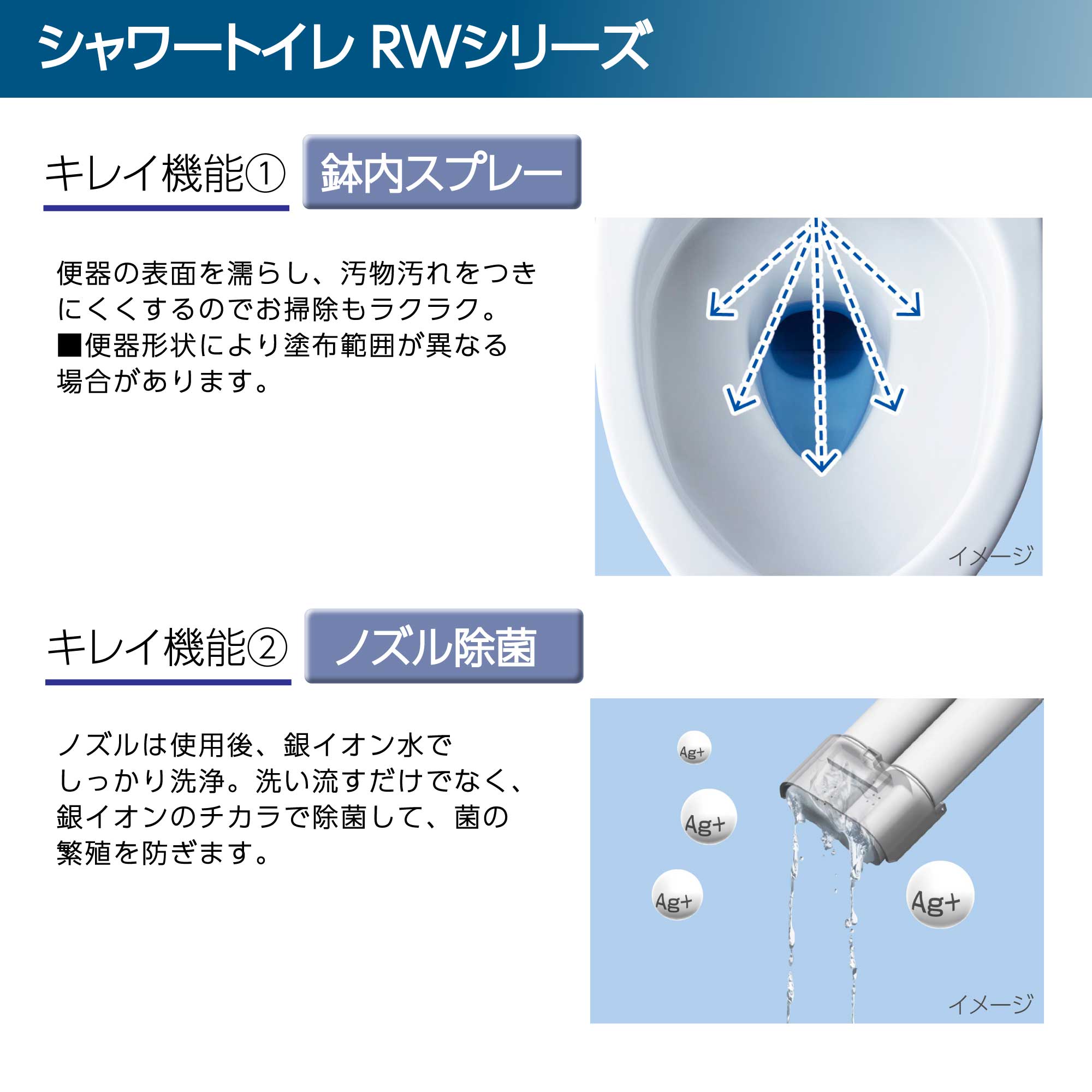 シャワートイレ RWシリーズ

キレイ機能① 鉢内スプレー

便器の表面を濡らし、汚物汚れをつきにくくするのでお掃除もラクラク。
■便器形状により塗布範囲が異なる場合があります。

イメージ

キレイ機能② ノズル除菌

ノズルは使用後、銀イオン水でしっかり洗浄。洗い流すだけでなく、銀イオンのチカラで除菌して、菌の繁殖を防ぎます。

Ag+

Ag+

Ag+

Ag+

イメージ